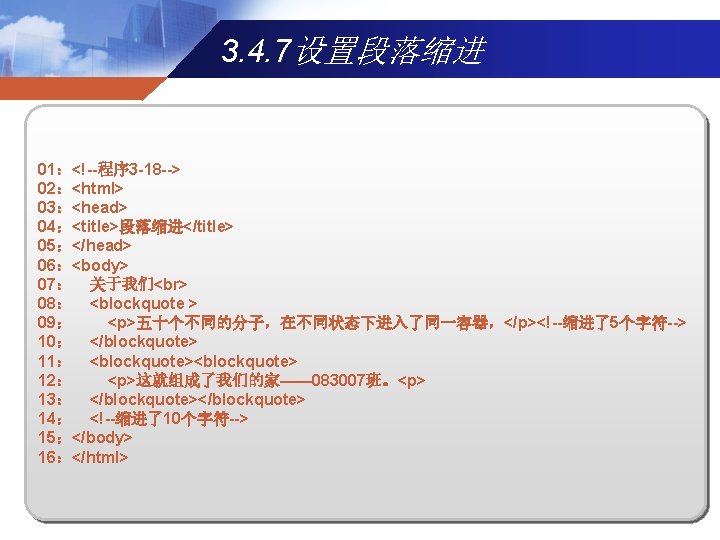 3.4.7 设置段落缩进

01：<!--程序3-18-->
02：<html>
03：<head>
04：<title>段落缩进</title>
05：</head>
06：<body>
07：　关于我们<br>
08：　<blockquote >
09：　　<p>五十个不同的分子，在不同状态下进入了同一容器，</p><!--缩进了5个字符-->
10：　</blockquote>
11：　<blockquote><blockquote>
12：　　<p>这就组成了我们的家——083007班。<p>
13：　</blockquote></blockquote>
14：　<!--缩进了10个字符-->
15：</body>
16：</html>